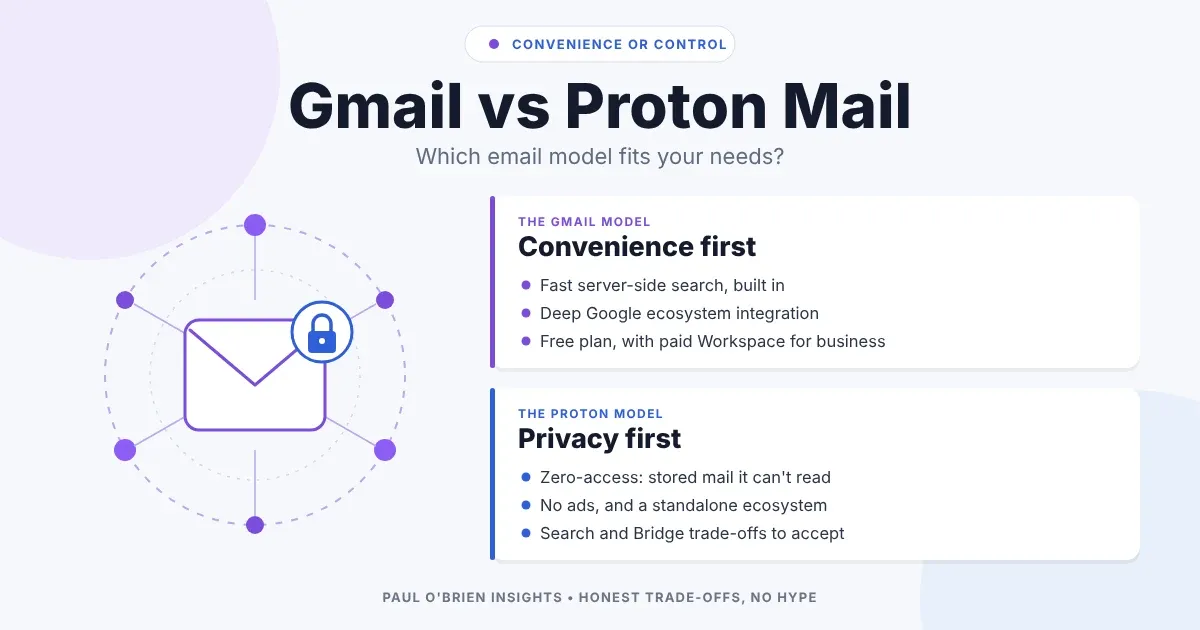 • CONVENIENCE OR CONTROL

Gmail vs Proton Mail

Which email model fits your needs?

THE GMAIL MODEL

Convenience first

• Fast server-side search, built in
• Deep Google ecosystem integration
• Free plan, with paid Workspace for business

THE PROTON MODEL

Privacy first

• Zero-access: stored mail it can't read
• No ads, and a standalone ecosystem
• Search and Bridge trade-offs to accept

PAUL O'BRIEN INSIGHTS • HONEST TRADE-OFFS, NO HYPE